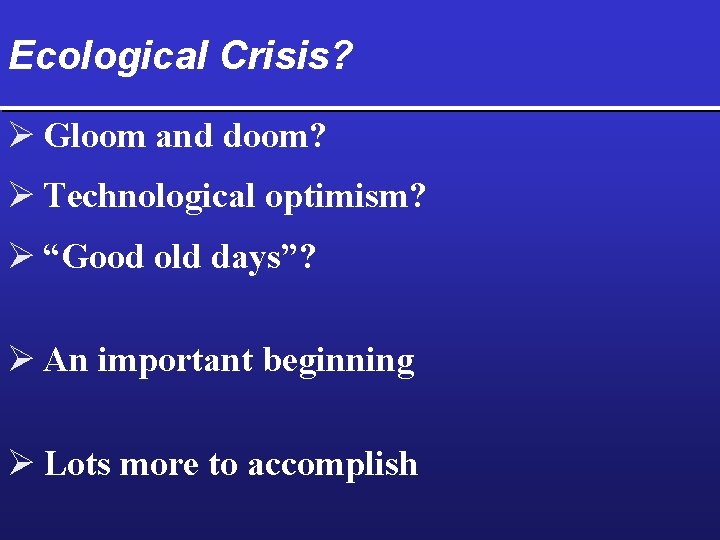 Ecological Crisis?

➢ Gloom and doom?

➢ Technological optimism?

➢ “Good old days”?

➢ An important beginning

➢ Lots more to accomplish